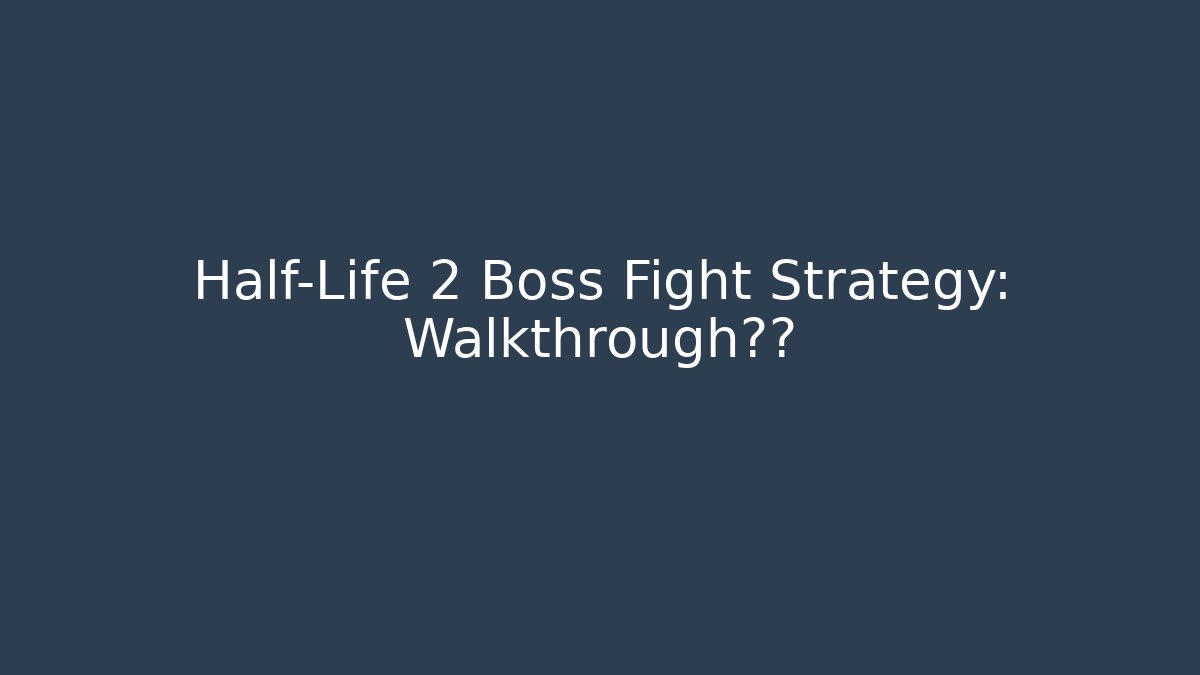 Half-Life 2 Boss Fight Strategy: Walkthrough??